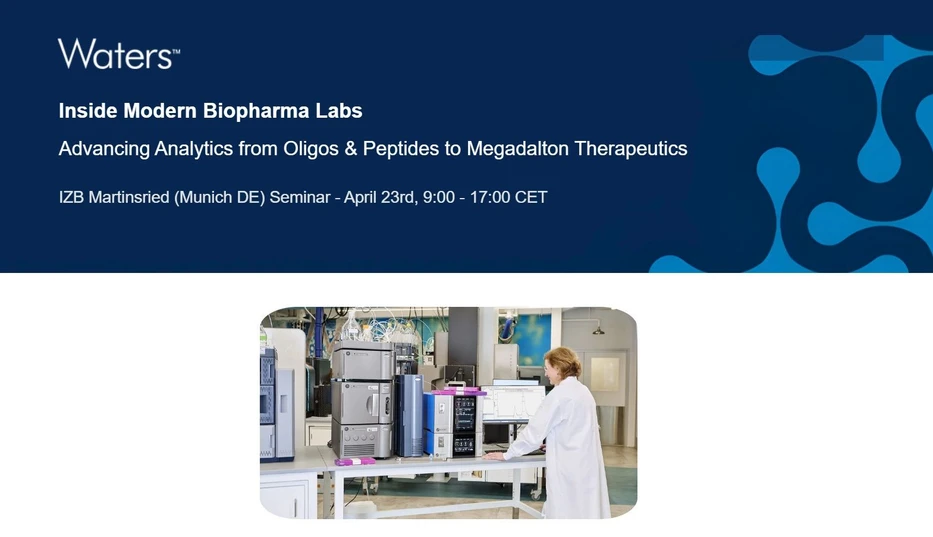 Waters™

Inside Modern Biopharma Labs

Advancing Analytics from Oligos & Peptides to Megadalton Therapeutics

IZB Martinsried (Munich DE) Seminar - April 23rd, 9:00 - 17:00 CET